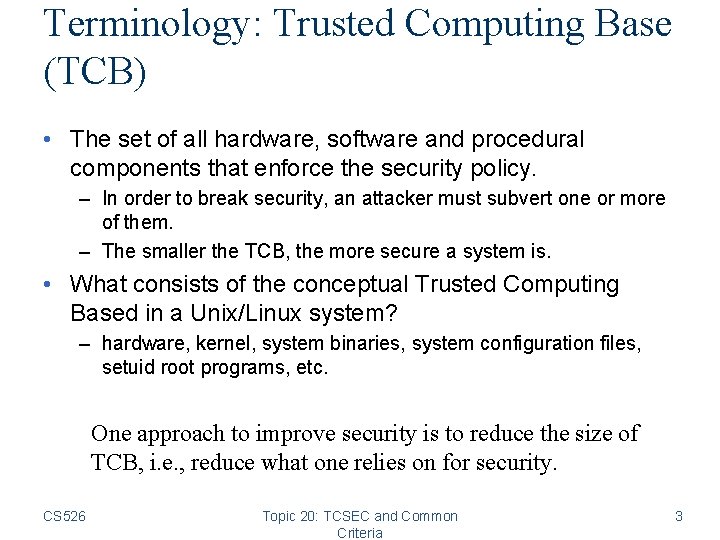 Terminology: Trusted Computing Base (TCB)

• The set of all hardware, software and procedural components that enforce the security policy.
– In order to break security, an attacker must subvert one or more of them.
– The smaller the TCB, the more secure a system is.

• What consists of the conceptual Trusted Computing Based in a Unix/Linux system?
– hardware, kernel, system binaries, system configuration files, setuid root programs, etc.

One approach to improve security is to reduce the size of TCB, i.e., reduce what one relies on for security.

CS526

Topic 20: TCSEC and Common Criteria

3